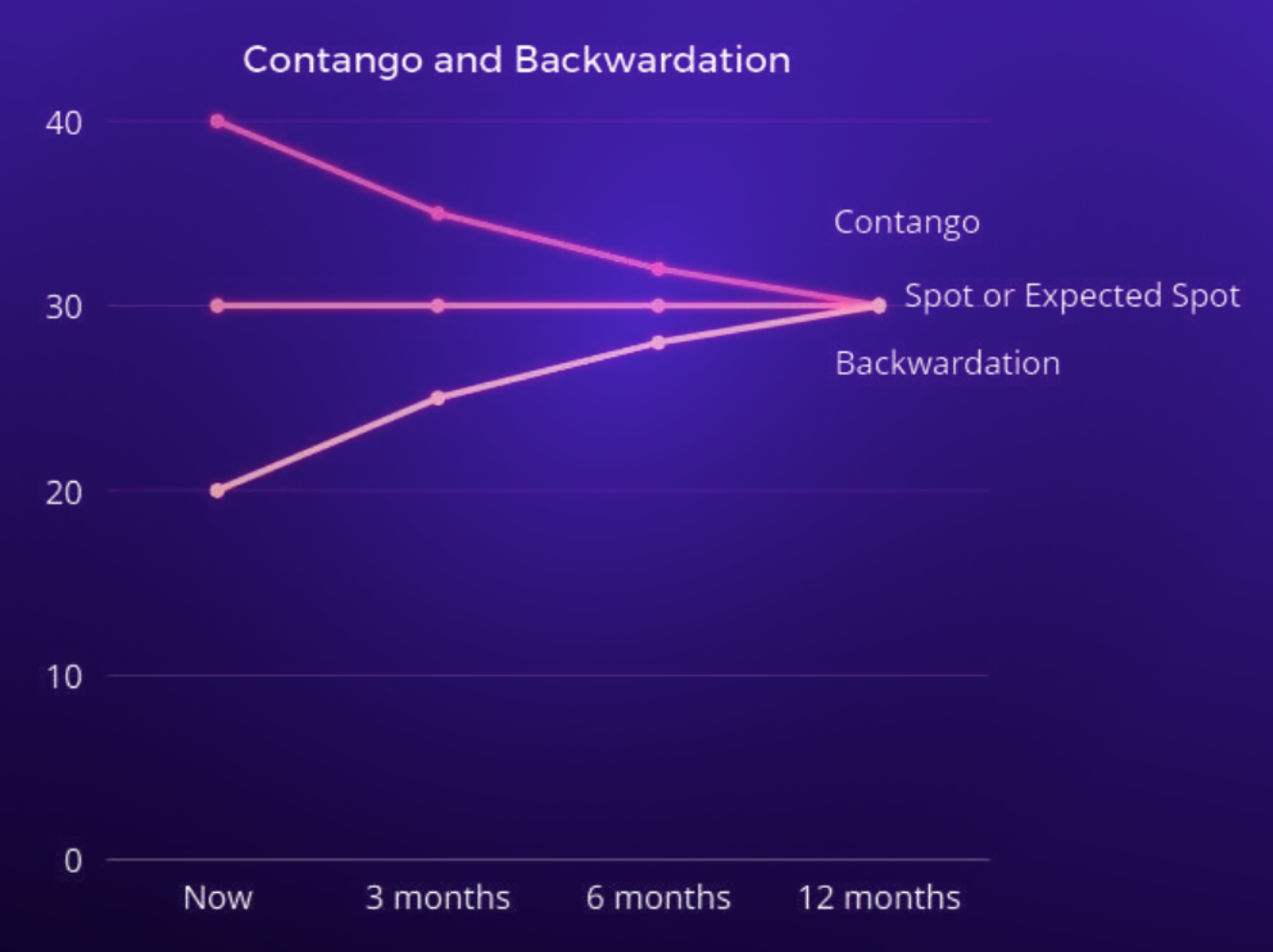 Contango and Backwardation

40
30
20
10
0

Contango
Spot or Expected Spot
Backwardation

Now
3 months
6 months
12 months